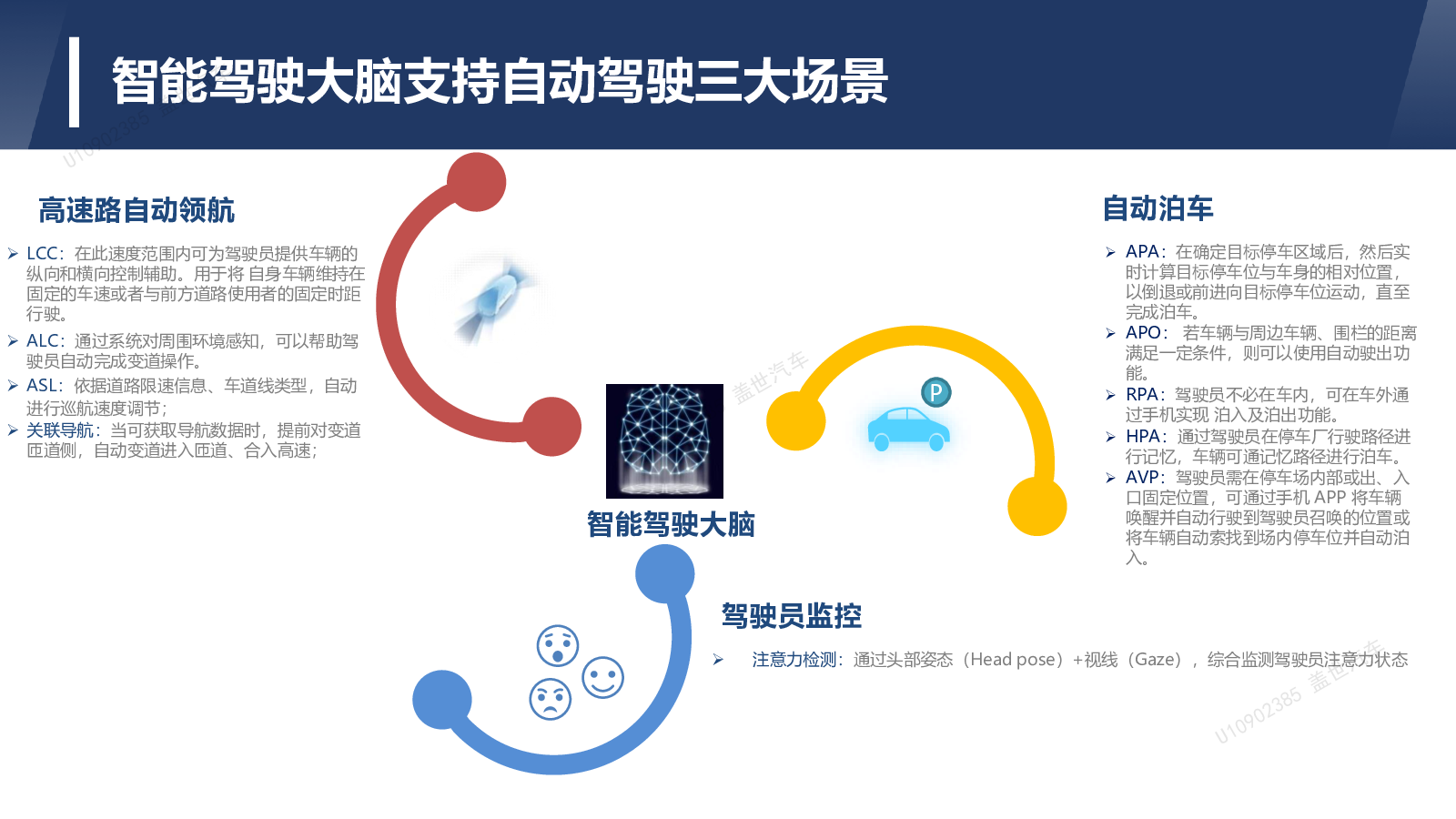 智能驾驶大脑支持自动驾驶三大场景

U10902385

高速路自动领航

➢ LCC：在此速度范围内可为驾驶员提供车辆的纵向和横向控制辅助。用于将 自身车辆维持在固定的车速或者与前方道路使用者的固定时距行驶。
➢ ALC：通过系统对周围环境感知，可以帮助驾驶员自动完成变道操作。
➢ ASL：依据道路限速信息、车道线类型，自动进行巡航速度调节；
➢ 关联导航：当可获取导航数据时，提前对变道匝道侧，自动变道进入匝道、合入高速；

盖世汽车

P

智能驾驶大脑

自动泊车

➢ APA：在确定目标停车区域后，然后实时计算目标停车位与车身的相对位置，以倒退或前进向目标停车位运动，直至完成泊车。
➢ APO： 若车辆与周边车辆、围栏的距离满足一定条件，则可以使用自动驶出功能。
➢ RPA：驾驶员不必在车内，可在车外通过手机实现 泊入及泊出功能。
➢ HPA：通过驾驶员在停车厂行驶路径进行记忆，车辆可通记忆路径进行泊车。
➢ AVP：驾驶员需在停车场内部或出、入口固定位置，可通过手机 APP 将车辆唤醒并自动行驶到驾驶员召唤的位置或将车辆自动索找到场内停车位并自动泊入。

驾驶员监控

➢ 注意力检测：通过头部姿态（Head pose）+视线（Gaze），综合监测驾驶员注意力状态

U10902385 盖世汽车